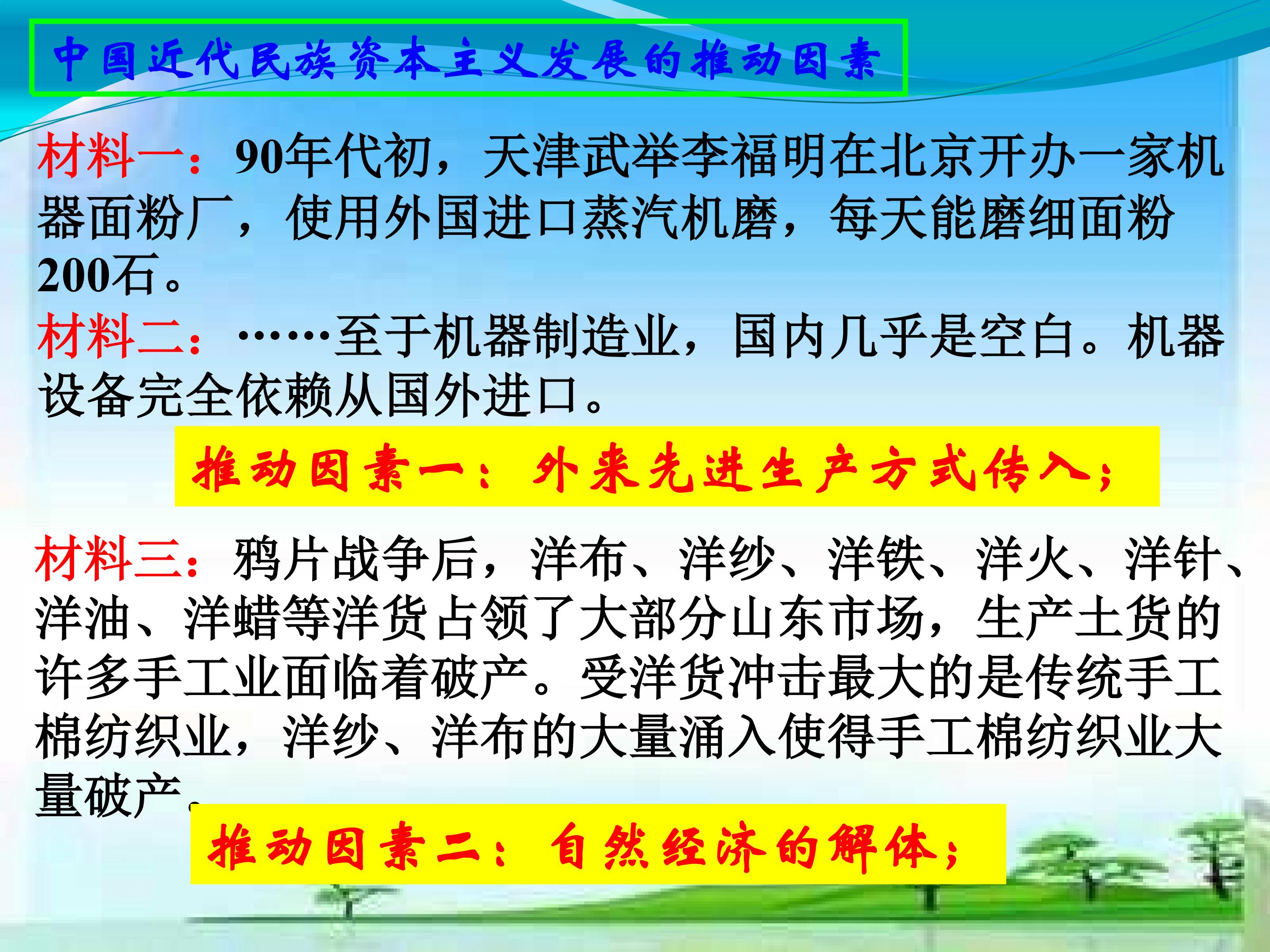 中国近代民族资本主义发展的推动因素

材料一：90年代初，天津武举李福明在北京开办一家机器面粉厂，使用外国进口蒸汽机磨，每天能磨细面粉200石。

材料二：……至于机器制造业，国内几乎是空白。机器设备完全依赖从国外进口。

推动因素一：外来先进生产方式传入；

材料三：鸦片战争后，洋布、洋纱、洋铁、洋火、洋针、洋油、洋蜡等洋货占领了大部分山东市场，生产土货的许多手工业面临着破产。受洋货冲击最大的是传统手工棉纺织业，洋纱、洋布的大量涌入使得手工棉纺织业大量破产。

推动因素二：自然经济的解体；